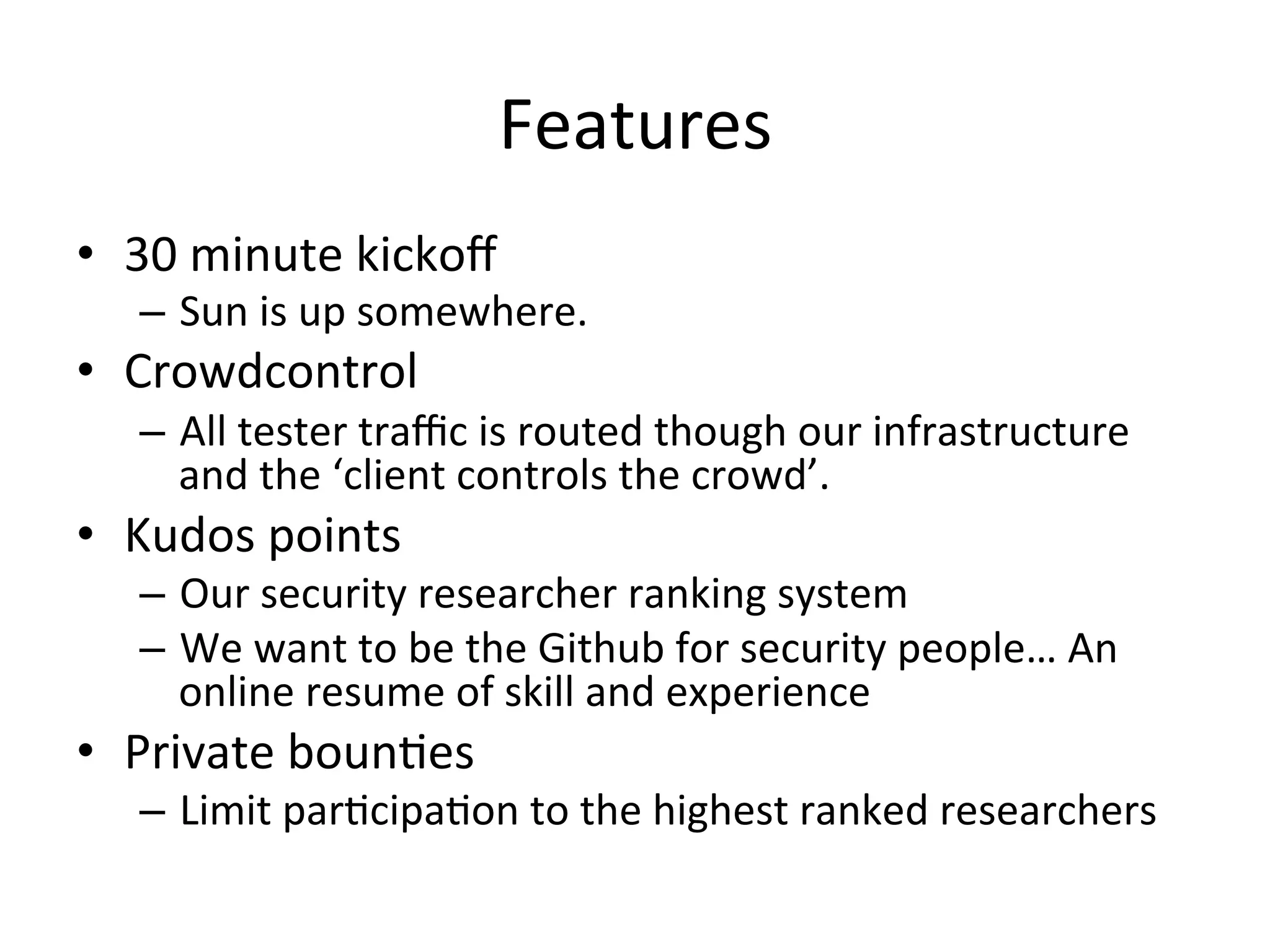 Features

• 30 minute kickoff
– Sun is up somewhere.
• Crowdcontrol
– All tester traffic is routed though our infrastructure and the ‘client controls the crowd’.
• Kudos points
– Our security researcher ranking system
– We want to be the Github for security people… An online resume of skill and experience
• Private bounties
– Limit participation to the highest ranked researchers